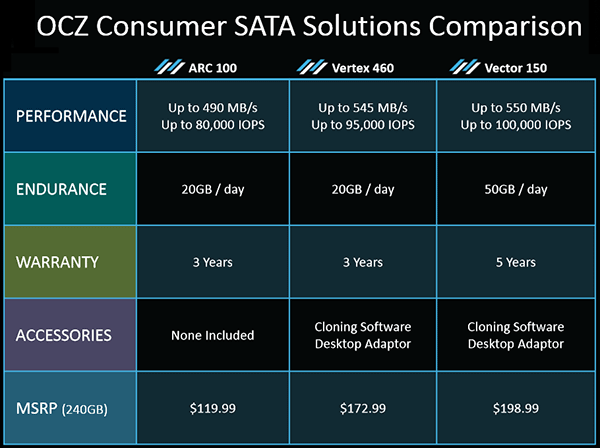 OCZ Consumer SATA Solutions Comparison

| | ARC 100 | Vertex 460 | Vector 150 |
|---|---|---|---|
| PERFORMANCE | Up to 490 MB/s Up to 80,000 IOPS | Up to 545 MB/s Up to 95,000 IOPS | Up to 550 MB/s Up to 100,000 IOPS |
| ENDURANCE | 20GB / day | 20GB / day | 50GB / day |
| WARRANTY | 3 Years | 3 Years | 5 Years |
| ACCESSORIES | None Included | Cloning Software Desktop Adaptor | Cloning Software Desktop Adaptor |
| MSRP (240GB) | \$119.99 | \$172.99 | \$198.99 |